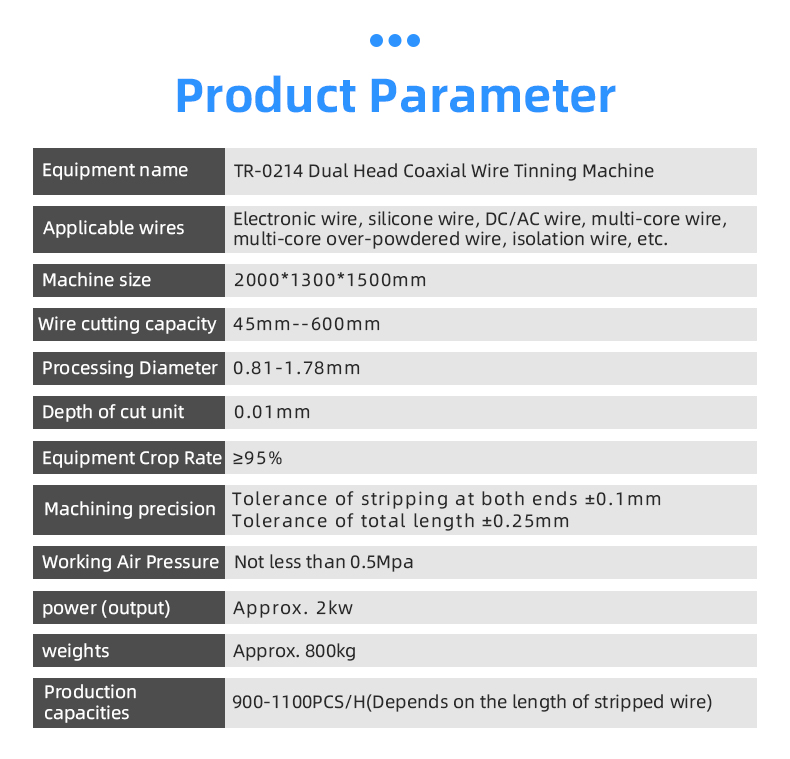 Product Parameter

| Equipment name | TR-0214 Dual Head Coaxial Wire Tinning Machine |
|---|---|
| Applicable wires | Electronic wire, silicone wire, DC/AC wire, multi-core wire, multi-core over-powdered wire, isolation wire, etc. |
| Machine size | 2000*1300*1500mm |
| Wire cutting capacity | 45mm--600mm |
| Processing Diameter | 0.81-1.78mm |
| Depth of cut unit | 0.01mm |
| Equipment Crop Rate | ≥95% |
| Machining precision | Tolerance of stripping at both ends ±0.1mm Tolerance of total length ±0.25mm |
| Working Air Pressure | Not less than 0.5Mpa |
| power (output) | Approx. 2kw |
| weights | Approx. 800kg |
| Production capacities | 900-1100PCS/H(Depends on the length of stripped wire) |